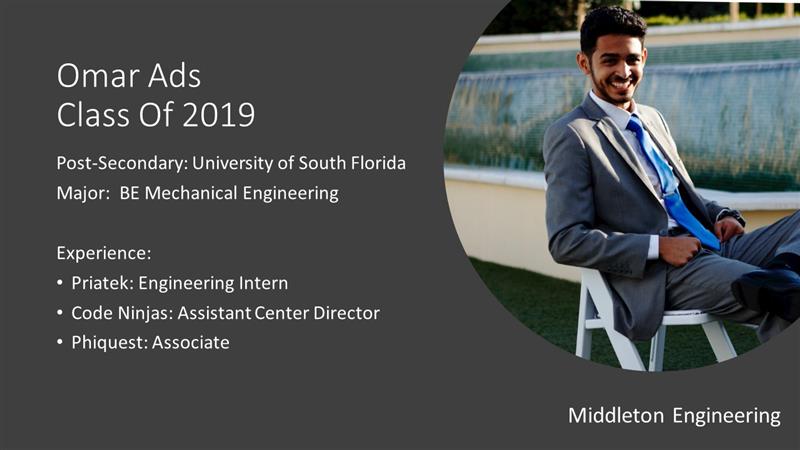 Omar Ads
Class Of 2019

Post-Secondary: University of South Florida
Major: BE Mechanical Engineering

Experience:
• Priatek: Engineering Intern
• Code Ninjas: Assistant Center Director
• Phiquest: Associate

Middleton Engineering